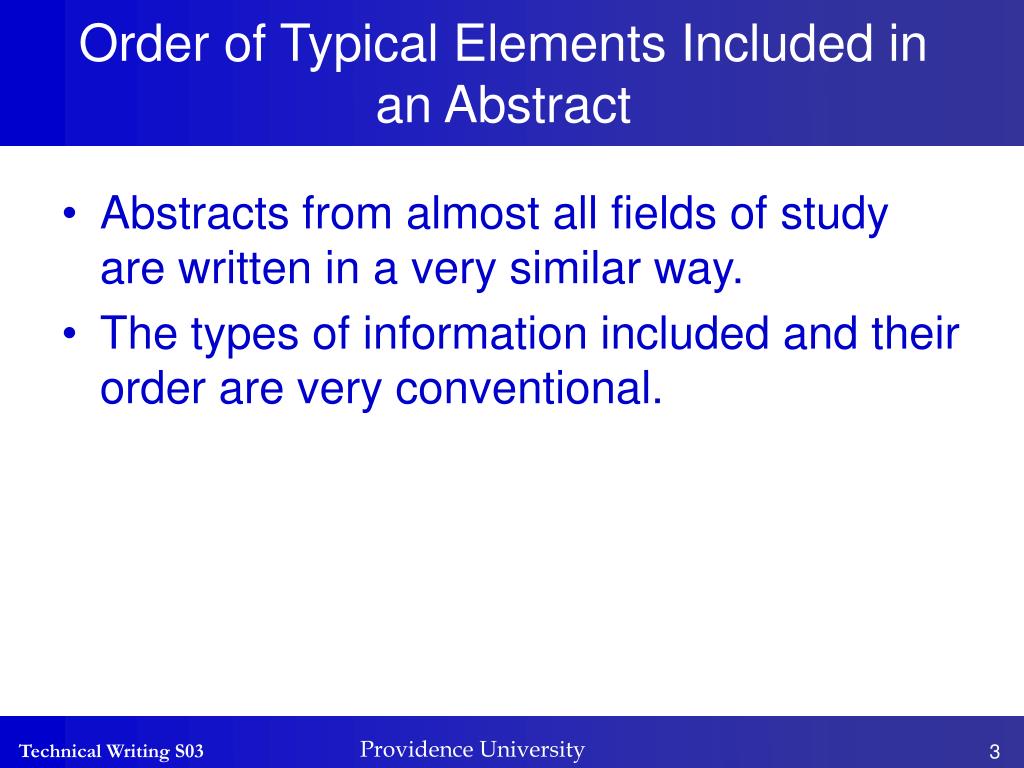 Order of Typical Elements Included in an Abstract

• Abstracts from almost all fields of study are written in a very similar way.
• The types of information included and their order are very conventional.

Technical Writing S03
Providence University
3